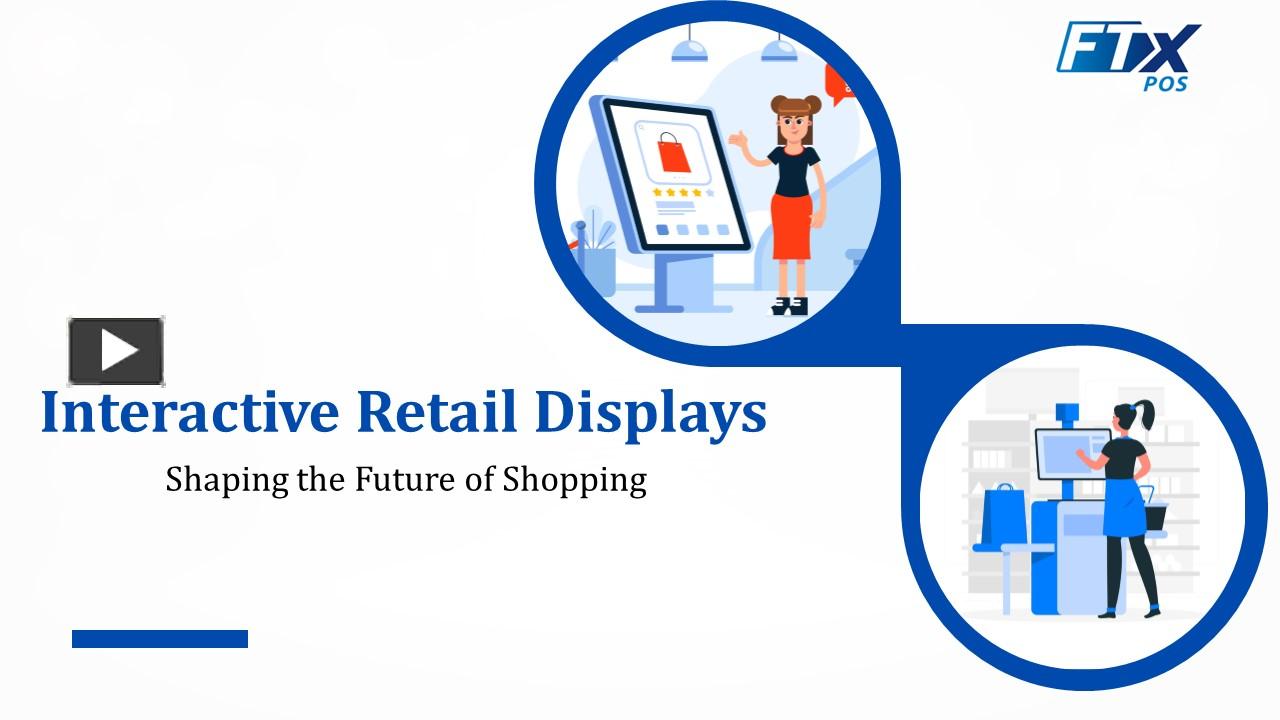 FTX POS

Interactive Retail Displays

Shaping the Future of Shopping